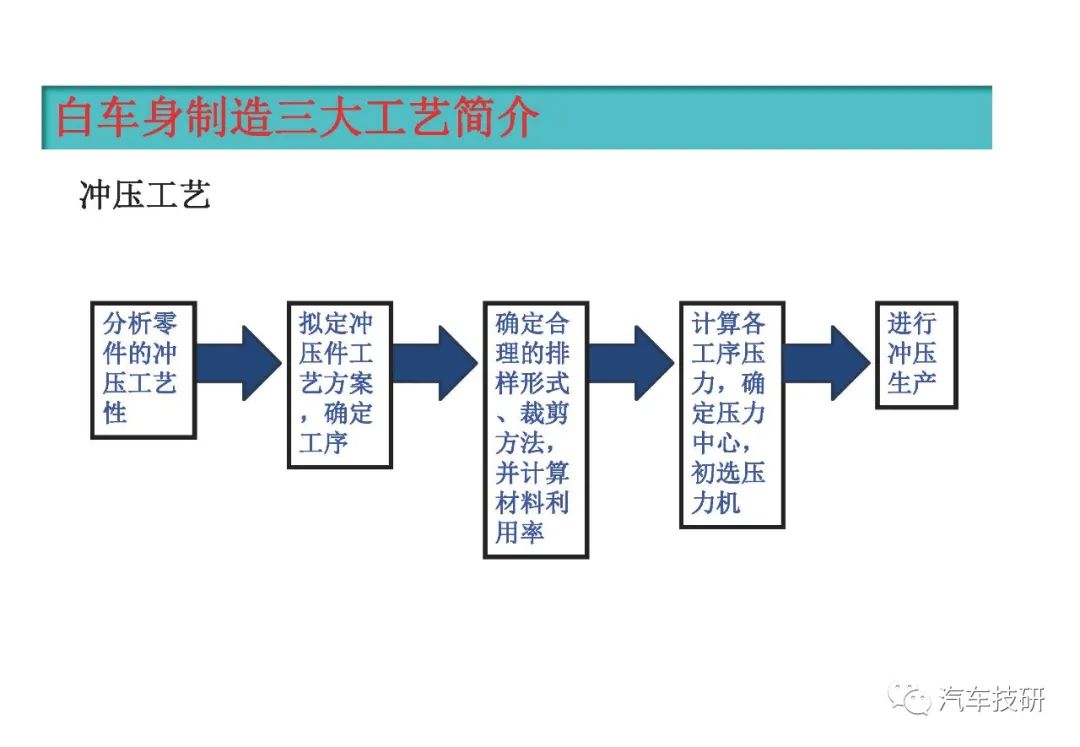 白车身制造三大工艺简介

冲压工艺

分析零件的冲压工艺性

拟定冲压件工艺方案，确定工序

确定合理的排样形式、裁剪方法，并计算材料利用率

计算各工序压力，确定压力中心，初选压力机

进行冲压生产

汽车技研